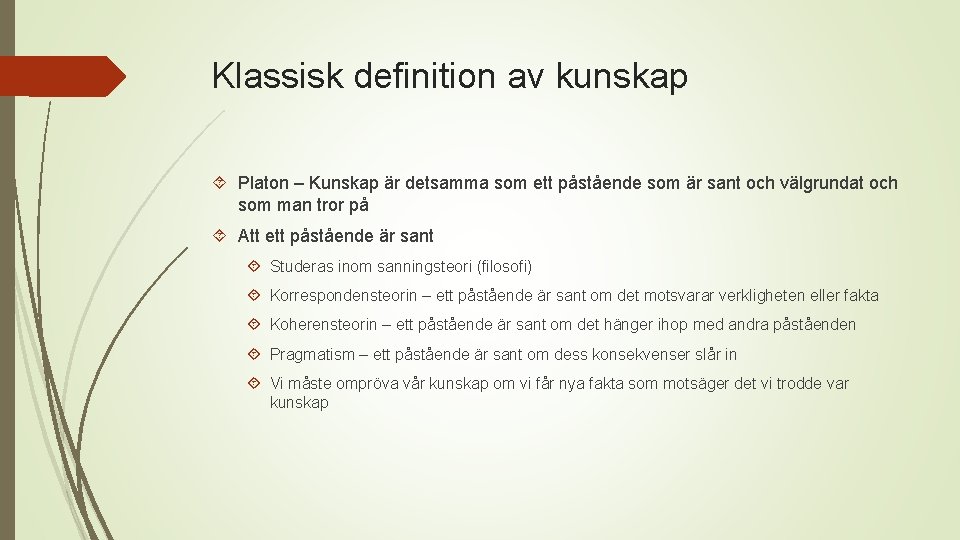 Klassisk definition av kunskap

Platon – Kunskap är detsamma som ett påstående som är sant och välgrundat och som man tror på

Att ett påstående är sant

Studeras inom sanningsteori (filosofi)

Korrespondensteorin – ett påstående är sant om det motsvarar verkligheten eller fakta

Koherensteorin – ett påstående är sant om det hänger ihop med andra påståenden

Pragmatism – ett påstående är sant om dess konsekvenser slår in

Vi måste ompröva vår kunskap om vi får nya fakta som motsäger det vi trodde var kunskap